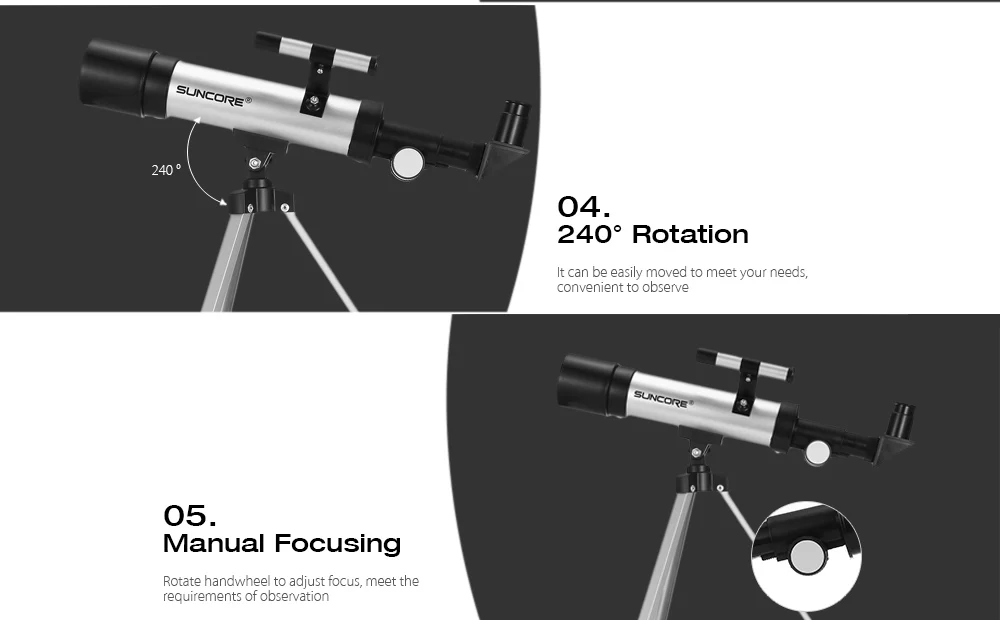 SUNCORE®

240 °

04.
240° Rotation

It can be easily moved to meet your needs, convenient to observe

SUNCORE®

05.
Manual Focusing

Rotate handwheel to adjust focus, meet the requirements of observation